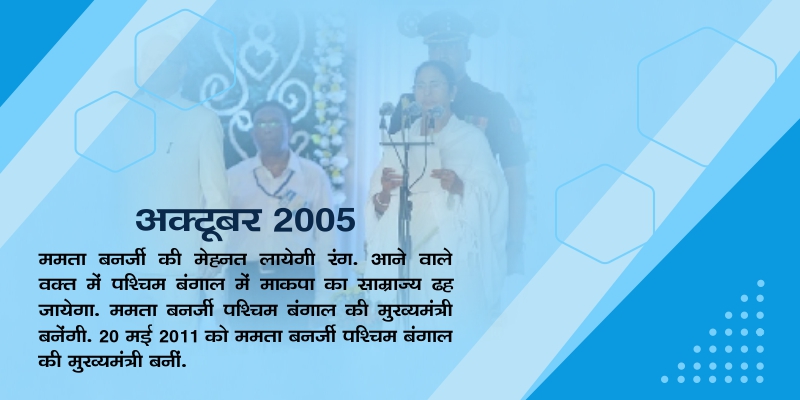 अक्टूबर 2005

ममता बनर्जी की मेहनत लायेगी रंग. आने वाले वक्त में पश्चिम बंगाल में माकपा का साम्राज्य ढह जायेगा. ममता बनर्जी पश्चिम बंगाल की मुख्यमंत्री बनेंगी. 20 मई 2011 को ममता बनर्जी पश्चिम बंगाल की मुख्यमंत्री बनीं.